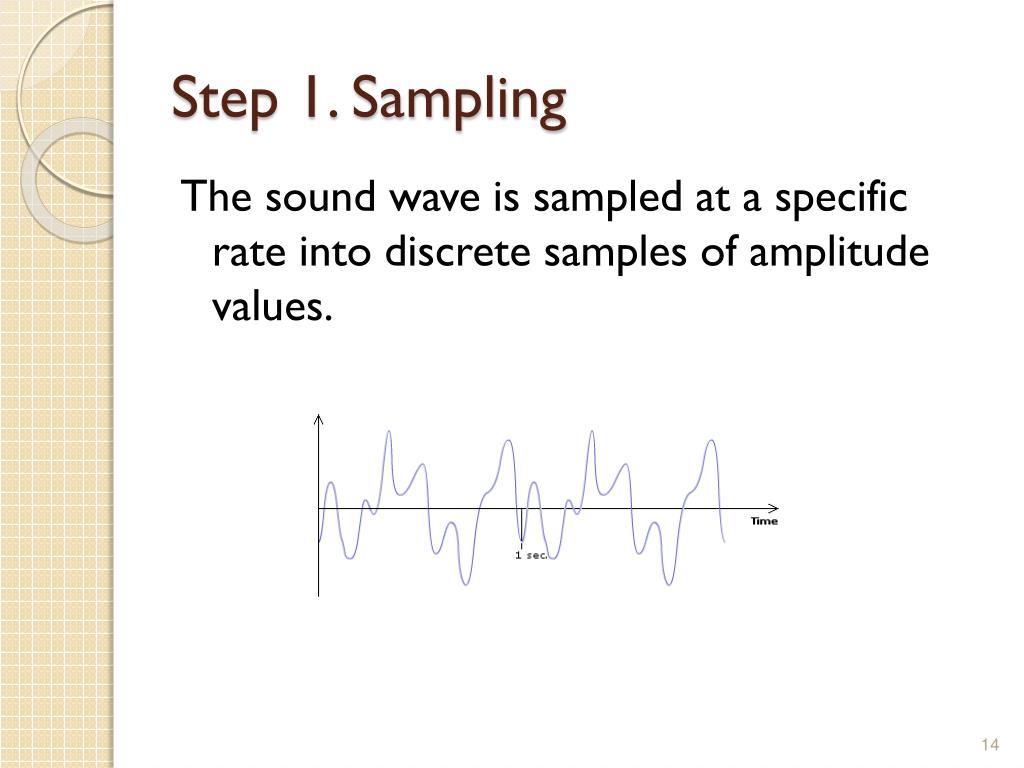 Step 1. Sampling

The sound wave is sampled at a specific rate into discrete samples of amplitude values.

Time

1 sec.

14